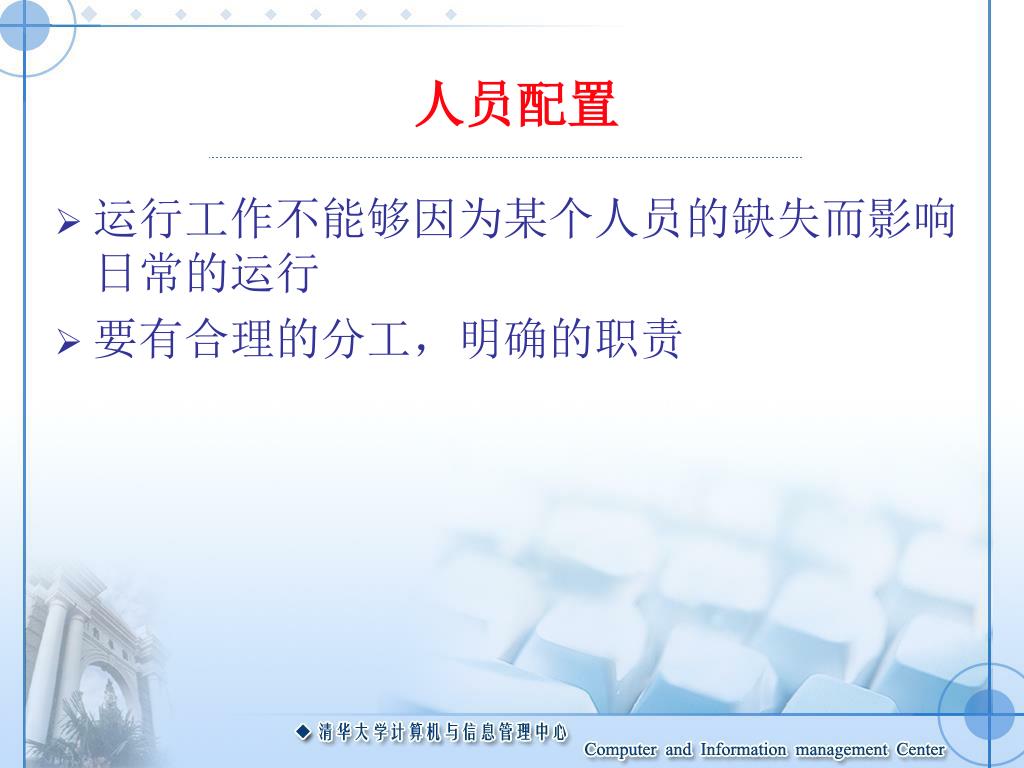 人员配置

➢ 运行工作不能够因为某个人员的缺失而影响日常的运行

➢ 要有合理的分工，明确的职责

◆ 清华大学计算机与信息管理中心

Computer and Information management Center